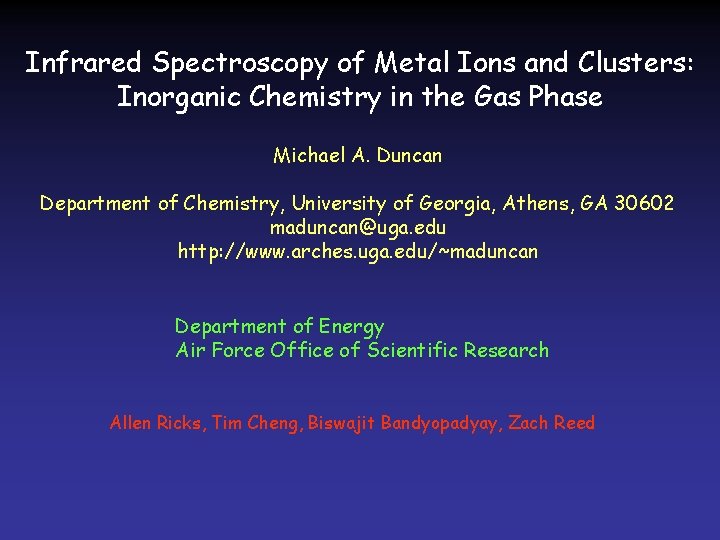 Infrared Spectroscopy of Metal Ions and Clusters: Inorganic Chemistry in the Gas Phase

Michael A. Duncan

Department of Chemistry, University of Georgia, Athens, GA 30602
maduncan@uga.edu
http://www.arches.uga.edu/~maduncan

Department of Energy
Air Force Office of Scientific Research

Allen Ricks, Tim Cheng, Biswajit Bandyopadyay, Zach Reed